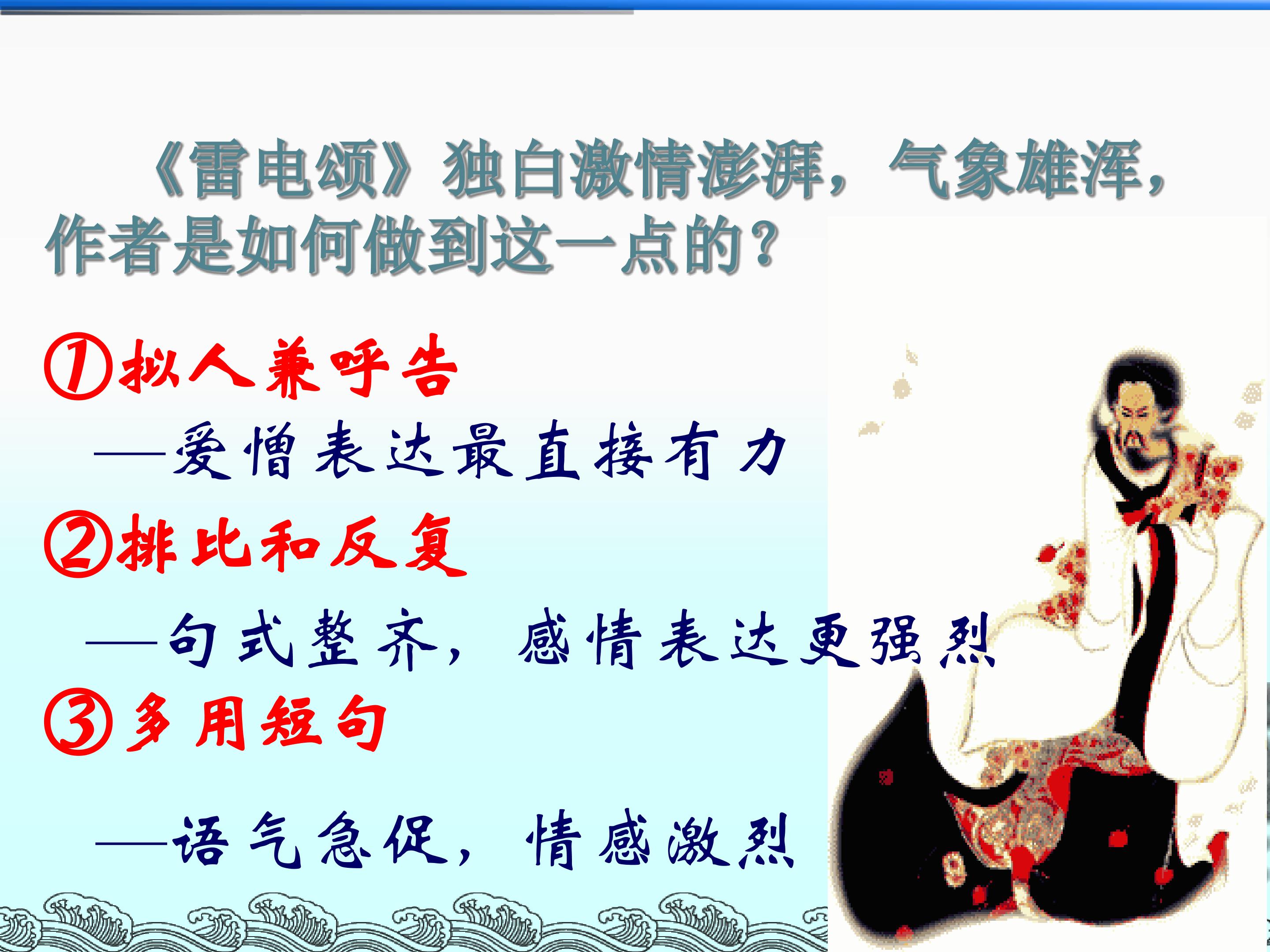 《雷电颂》独白激情澎湃，气象雄浑，作者是如何做到这一点的？

①拟人兼呼告

——爱憎表达最直接有力

②排比和反复

——句式整齐，感情表达更强烈

③多用短句

——语气急促，情感激烈